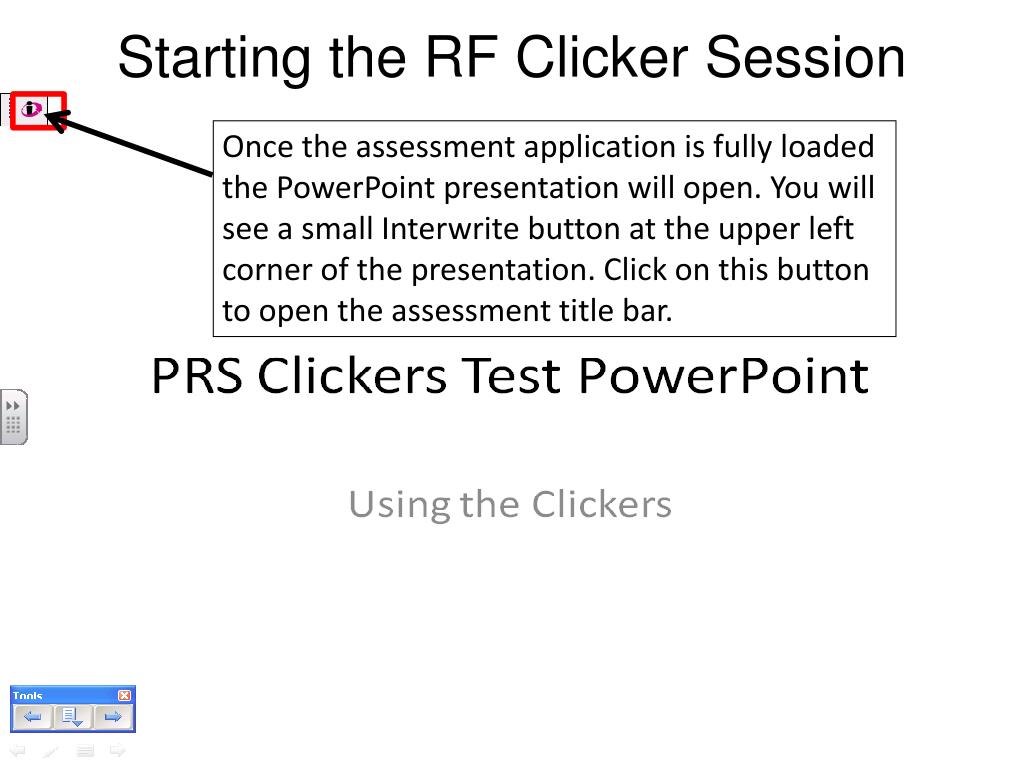 Starting the RF Clicker Session

Once the assessment application is fully loaded the PowerPoint presentation will open. You will see a small Interwrite button at the upper left corner of the presentation. Click on this button to open the assessment title bar.

PRS Clickers Test PowerPoint

Using the Clickers

Tools